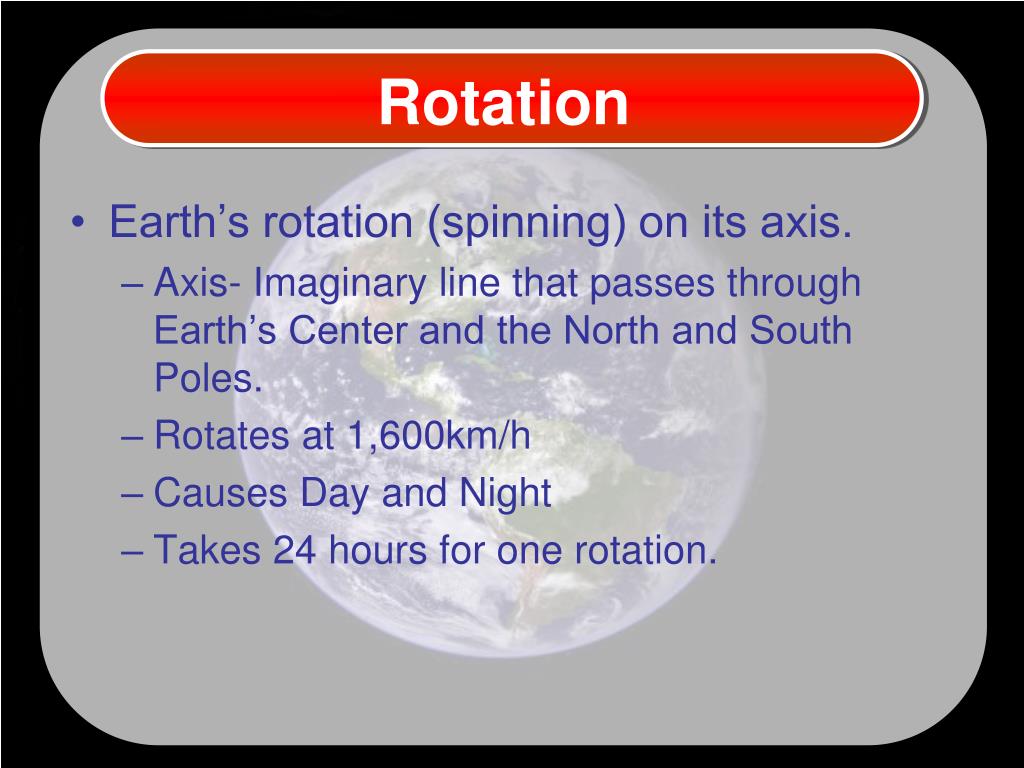 Rotation

• Earth’s rotation (spinning) on its axis.
– Axis- Imaginary line that passes through Earth’s Center and the North and South Poles.
– Rotates at 1,600km/h
– Causes Day and Night
– Takes 24 hours for one rotation.